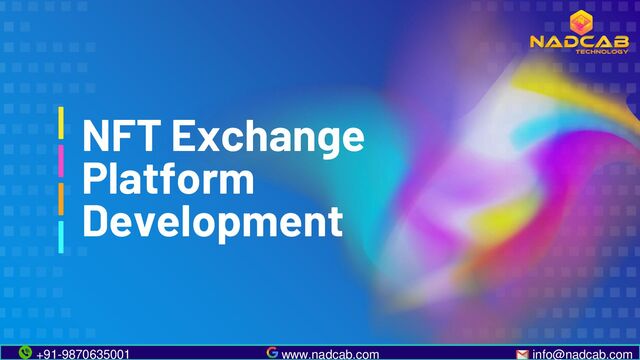 NADCAB
TECHNOLOGY

NFT Exchange Platform Development

+91-9870635001 www.nadcab.com info@nadcab.com